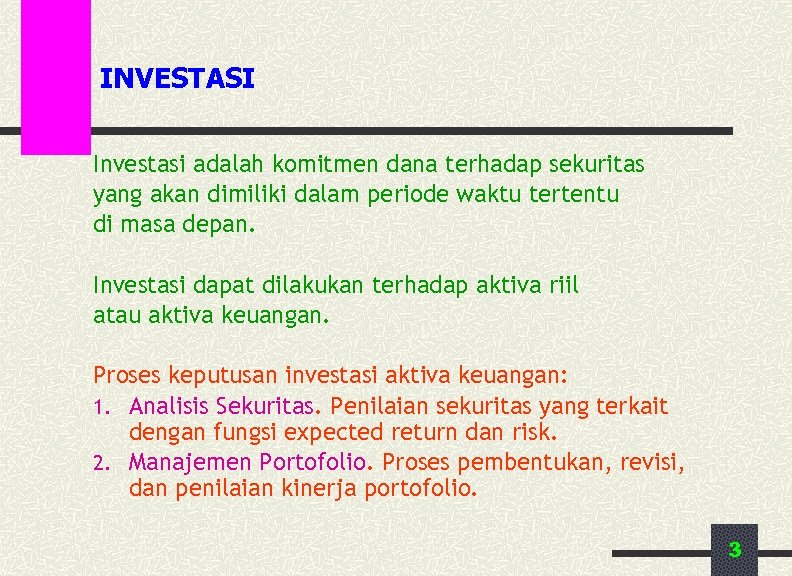 INVESTASI

Investasi adalah komitmen dana terhadap sekuritas yang akan dimiliki dalam periode waktu tertentu di masa depan.

Investasi dapat dilakukan terhadap aktiva riil atau aktiva keuangan.

Proses keputusan investasi aktiva keuangan:
1. Analisis Sekuritas. Penilaian sekuritas yang terkait dengan fungsi expected return dan risk.
2. Manajemen Portofolio. Proses pembentukan, revisi, dan penilaian kinerja portofolio.

3